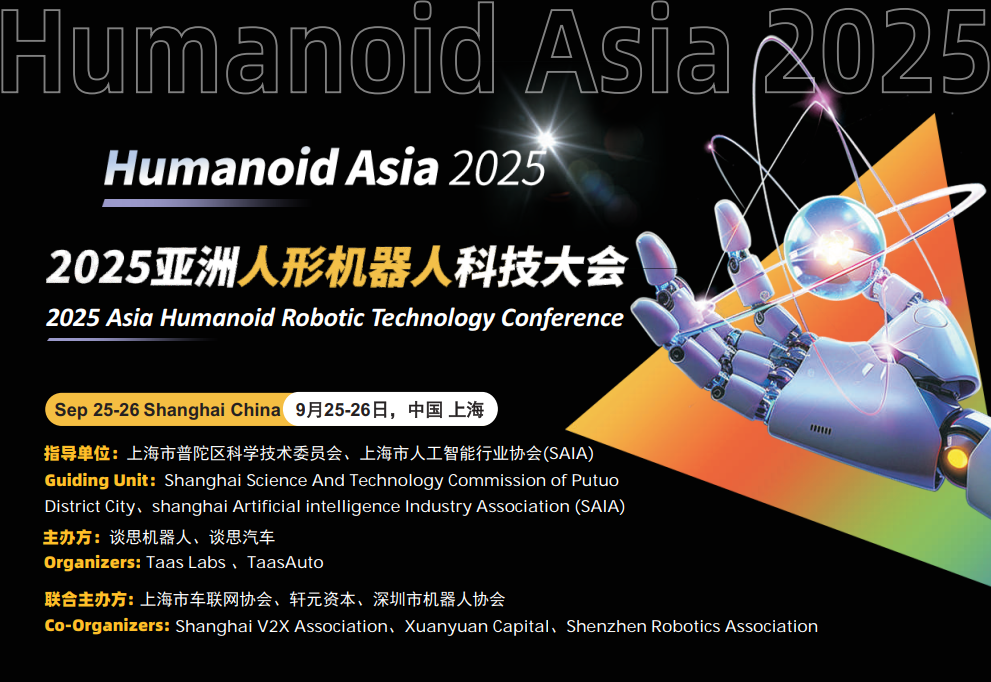 Humanoid Asia 2025

Humanoid Asia 2025

2025亚洲人形机器人科技大会

2025 Asia Humanoid Robotic Technology Conference

Sep 25-26 Shanghai China 9月25-26日，中国 上海

指导单位：上海市普陀区科学技术委员会、上海市人工智能行业协会(SAIA)
Guiding Unit: Shanghai Science And Technology Commission of Putuo District City、shanghai Artificial intelligence Industry Association (SAIA)

主办方：谈思机器人、谈思汽车
Organizers: Taas Labs 、TaasAuto

联合主办方：上海市车联网协会、轩元资本、深圳市机器人协会
Co-Organizers: Shanghai V2X Association、Xuanyuan Capital、Shenzhen Robotics Association